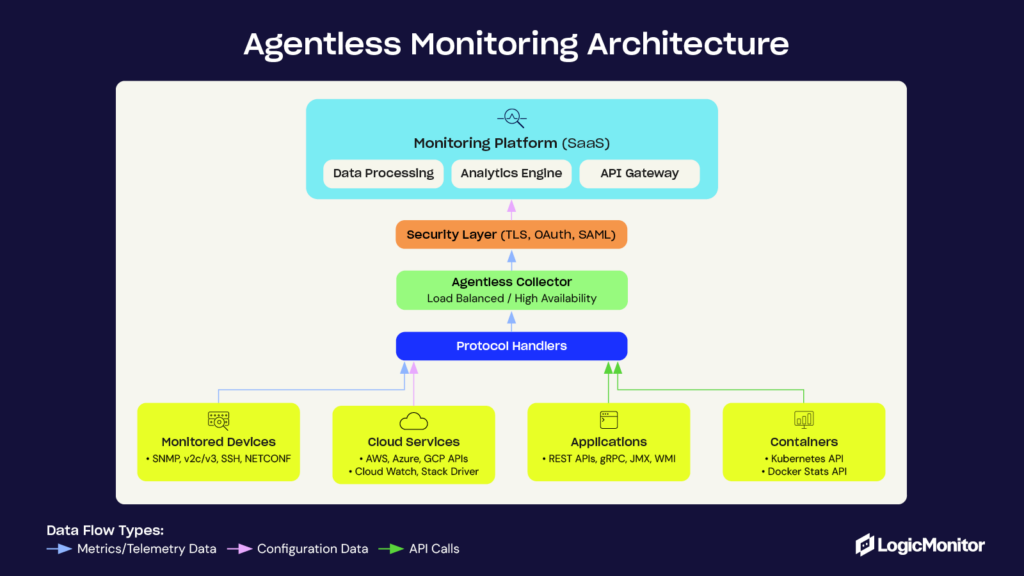 Agentless Monitoring Architecture

Monitoring Platform (SaaS)

Data Processing

Analytics Engine

API Gateway

Security Layer (TLS, OAuth, SAML)

Agentless Collector
Load Balanced / High Availability

Protocol Handlers

Monitored Devices
• SNMP, v2c/v3, SSH, NETCONF

Cloud Services
• AWS, Azure, GCP APIs
• Cloud Watch, Stack Driver

Applications
• REST APIs, gRPC, JMX, WMI

Containers
• Kubernetes API
• Docker Stats API

Data Flow Types:
Metrics/Telemetry Data
Configuration Data
API Calls

LogicMonitor